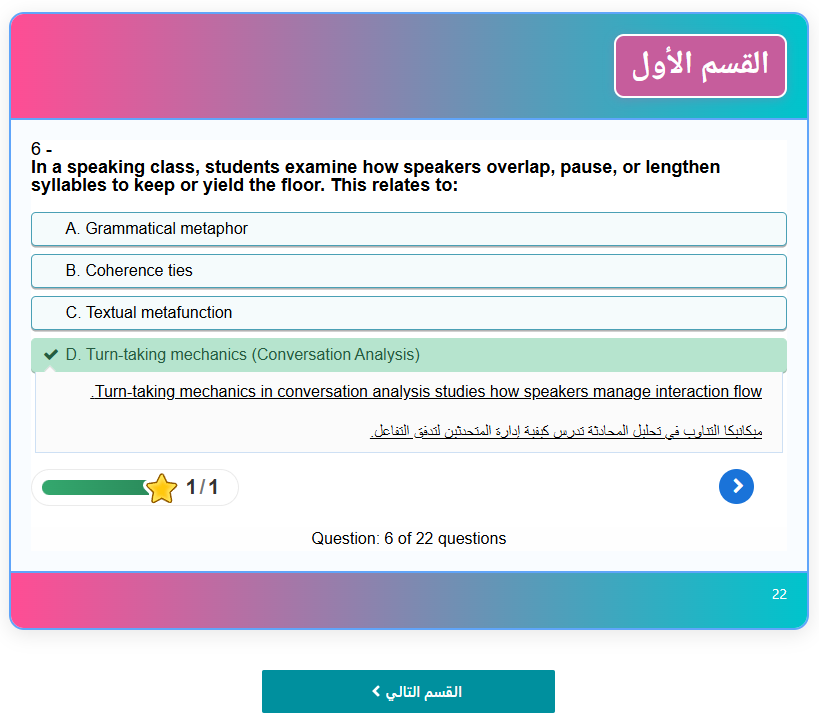 القسم الأول

6 -
In a speaking class, students examine how speakers overlap, pause, or lengthen syllables to keep or yield the floor. This relates to:

A. Grammatical metaphor

B. Coherence ties

C. Textual metafunction

D. Turn-taking mechanics (Conversation Analysis)

.Turn-taking mechanics in conversation analysis studies how speakers manage interaction flow

ميكانيكا التناوب في تحليل المحادثة تدرس كيفية إدارة المتحدثين لتدفق التفاعل.

1 / 1

Question: 6 of 22 questions

22

القسم التالي